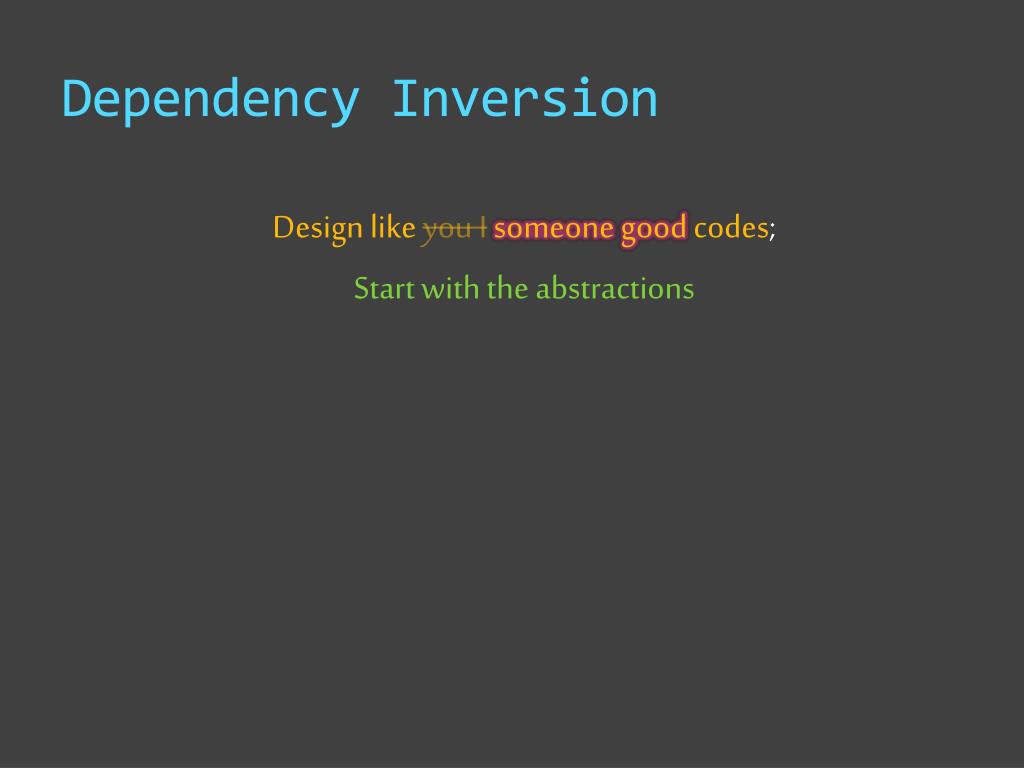 Dependency Inversion

Design like ~~you I~~ someone good codes;

Start with the abstractions